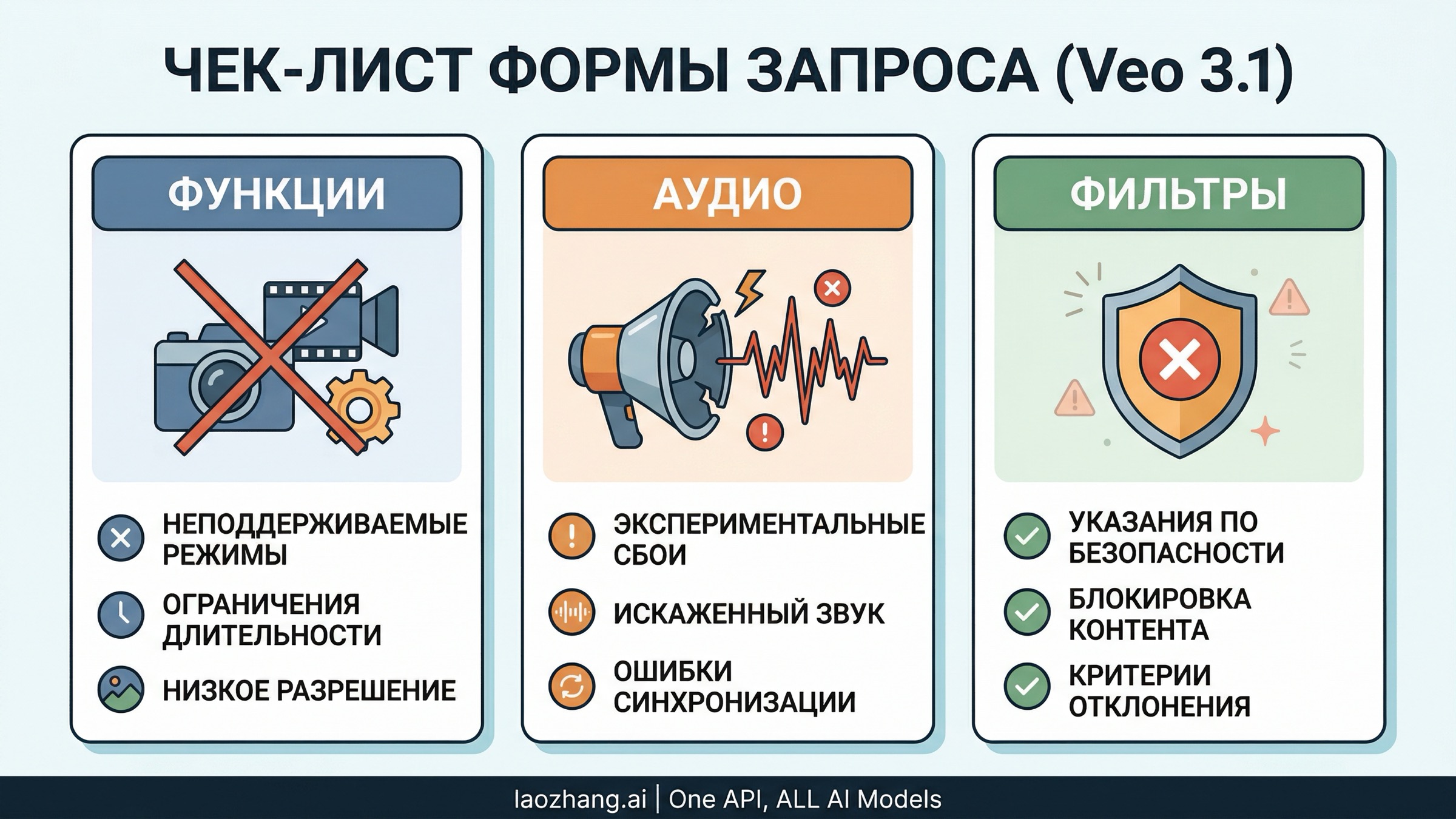 ЧЕК-ЛИСТ ФОРМЫ ЗАПРОСА (Veo 3.1)

ФУНКЦИИ

НЕПОДДЕРЖИВАЕМЫЕ РЕЖИМЫ

ОГРАНИЧЕНИЯ ДЛИТЕЛЬНОСТИ

НИЗКОЕ РАЗРЕШЕНИЕ

АУДИО

ЭКСПЕРИМЕНТАЛЬНЫЕ СБОИ

ИСКАЖЕННЫЙ ЗВУК

ОШИБКИ СИНХРОНИЗАЦИИ

ФИЛЬТРЫ

УКАЗАНИЯ ПО БЕЗОПАСНОСТИ

БЛОКИРОВКА КОНТЕНТА

КРИТЕРИИ ОТКЛОНЕНИЯ

laozhang.ai | One API, ALL AI Models